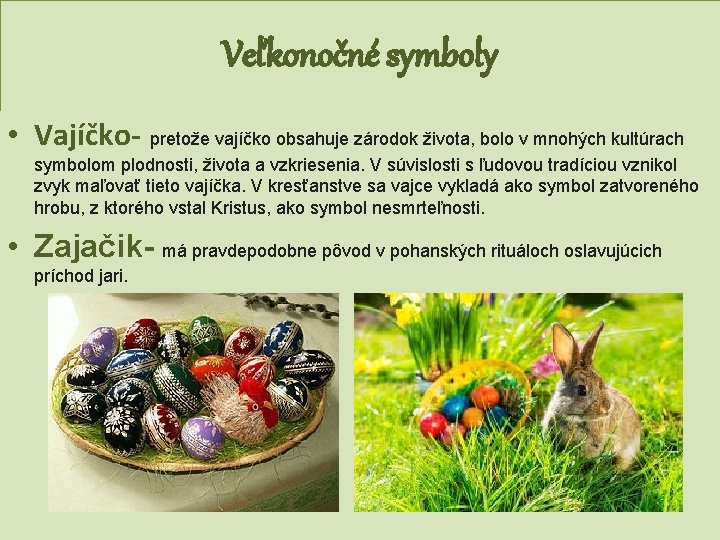 Veľkonočné symboly

• Vajíčko- pretože vajíčko obsahuje zárodok života, bolo v mnohých kultúrach symbolom plodnosti, života a vzkriesenia. V súvislosti s ľudovou tradíciou vznikol zvyk maľovať tieto vajíčka. V kresťanstve sa vajce vykladá ako symbol zatvoreného hrobu, z ktorého vstal Kristus, ako symbol nesmrteľnosti.

• Zajačik- má pravdepodobne pôvod v pohanských rituáloch oslavujúcich príchod jari.